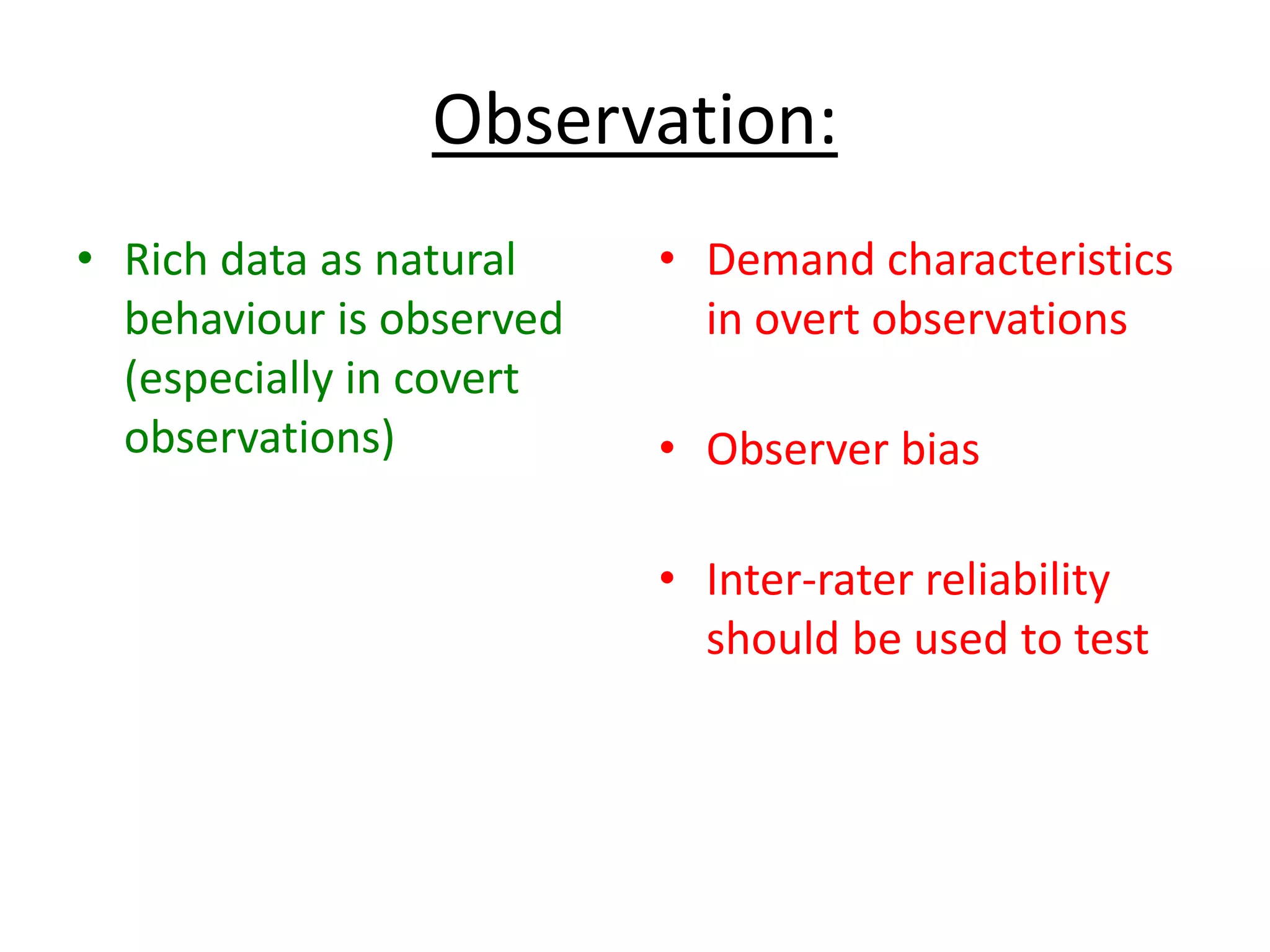 Observation:

• Rich data as natural behaviour is observed (especially in covert observations)

• Demand characteristics in overt observations

• Observer bias

• Inter-rater reliability should be used to test